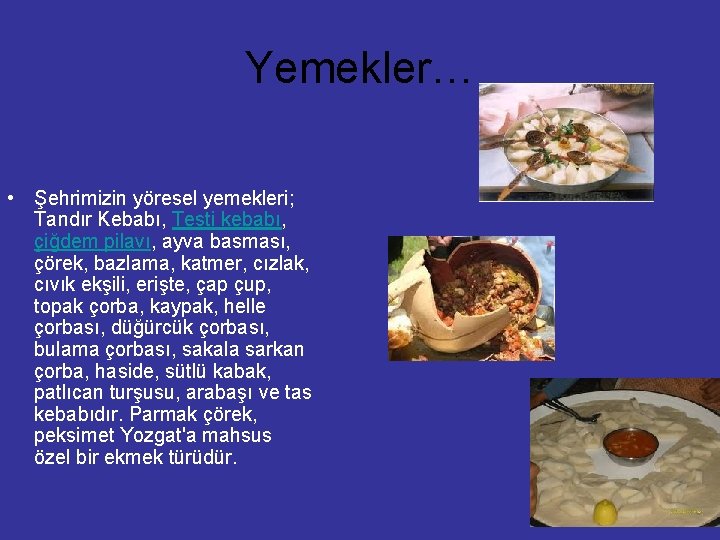 Yemekler…

• Şehrimizin yöresel yemekleri; Tandır Kebabı, Testi kebabı, çiğdem pilavı, ayva basması, çörek, bazlama, katmer, cızlak, cıvık ekşili, erişte, çap çup, topak çorba, kaypak, helle çorbası, düğürcük çorbası, bulama çorbası, sakala sarkan çorba, haside, sütlü kabak, patlıcan turşusu, arabaşı ve tas kebabıdır. Parmak çörek, peksimet Yozgat'a mahsus özel bir ekmek türüdür.